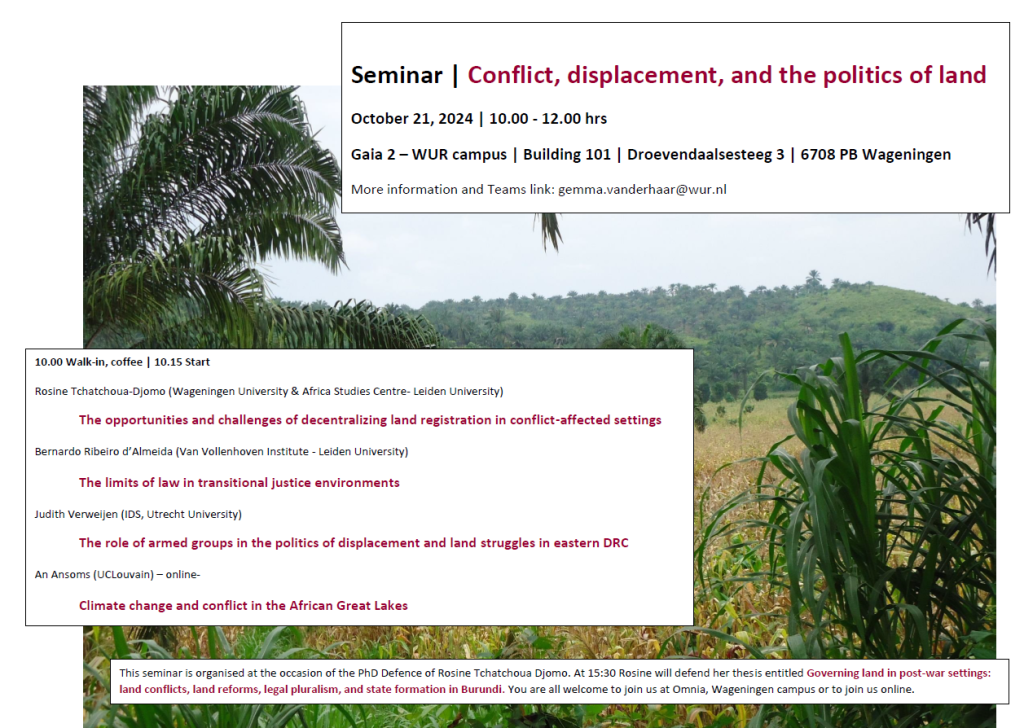 Seminar | Conflict, displacement, and the politics of land

October 21, 2024 | 10.00 - 12.00 hrs

Gaia 2 – WUR campus | Building 101 | Droevendaalsesteeg 3 | 6708 PB Wageningen

More information and Teams link: gemma.vanderhaar@wur.nl

10.00 Walk-in, coffee | 10.15 Start

Rosine Tchatchoua-Djomo (Wageningen University & Africa Studies Centre- Leiden University)

The opportunities and challenges of decentralizing land registration in conflict-affected settings

Bernardo Ribeiro d'Almeida (Van Vollenhoven Institute - Leiden University)

The limits of law in transitional justice environments

Judith Verweijen (IDS, Utrecht University)

The role of armed groups in the politics of displacement and land struggles in eastern DRC

An Ansoms (UCLouvain) – online-

Climate change and conflict in the African Great Lakes

This seminar is organised at the occasion of the PhD Defence of Rosine Tchatchoua Djomo. At 15:30 Rosine will defend her thesis entitled Governing land in post-war settings: land conflicts, land reforms, legal pluralism, and state formation in Burundi. You are all welcome to join us at Omnia, Wageningen campus or to join us online.